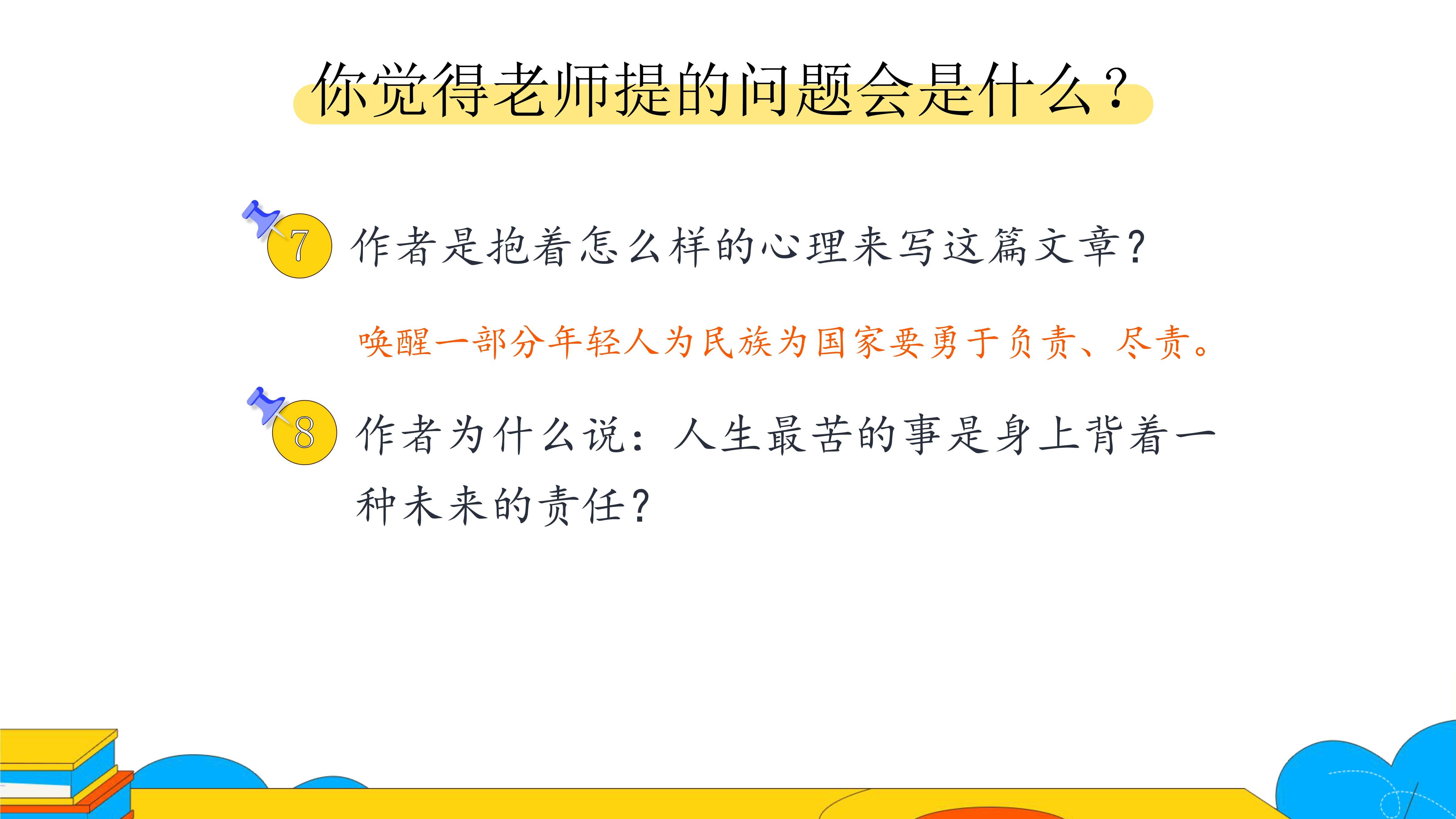 你觉得老师提的问题会是什么？

7 作者是抱着怎么样的心理来写这篇文章？

唤醒一部分年轻人为民族为国家要勇于负责、尽责。

8 作者为什么说：人生最苦的事是身上背着一种未来的责任？